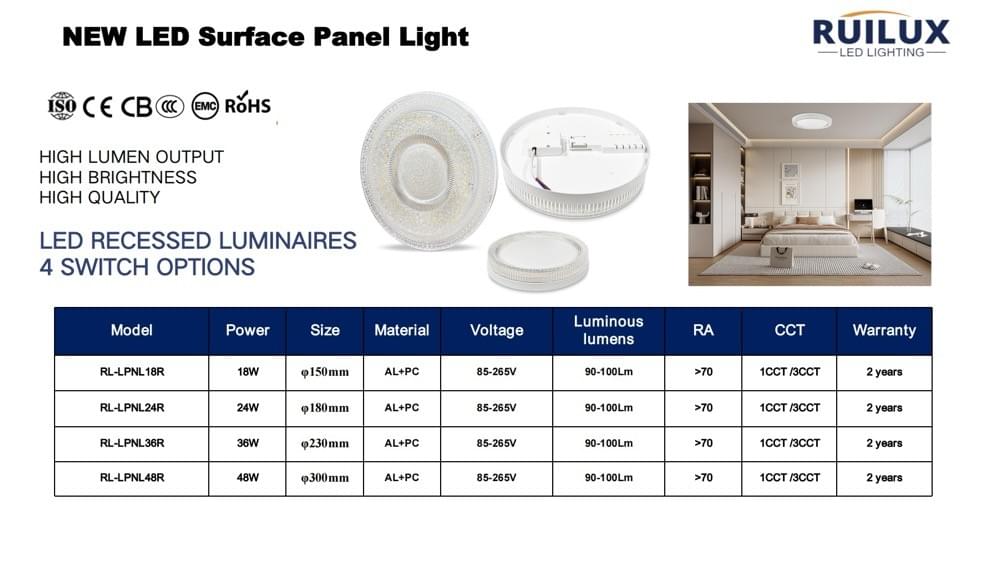 NEW LED Surface Panel Light

RUILUX
LED LIGHTING

ISO CE CB CCC EMC RoHS

HIGH LUMEN OUTPUT
HIGH BRIGHTNESS
HIGH QUALITY

LED RECESSED LUMINAIRES
4 SWITCH OPTIONS

| Model | Power | Size | Material | Voltage | Luminous lumens | RA | CCT | Warranty |
|---|---|---|---|---|---|---|---|---|
| RL-LPNL18R | 18W | φ150mm | AL+PC | 85-265V | 90-100Lm | >70 | 1CCT /3CCT | 2 years |
| RL-LPNL24R | 24W | φ180mm | AL+PC | 85-265V | 90-100Lm | >70 | 1CCT /3CCT | 2 years |
| RL-LPNL36R | 36W | φ230mm | AL+PC | 85-265V | 90-100Lm | >70 | 1CCT /3CCT | 2 years |
| RL-LPNL48R | 48W | φ300mm | AL+PC | 85-265V | 90-100Lm | >70 | 1CCT /3CCT | 2 years |